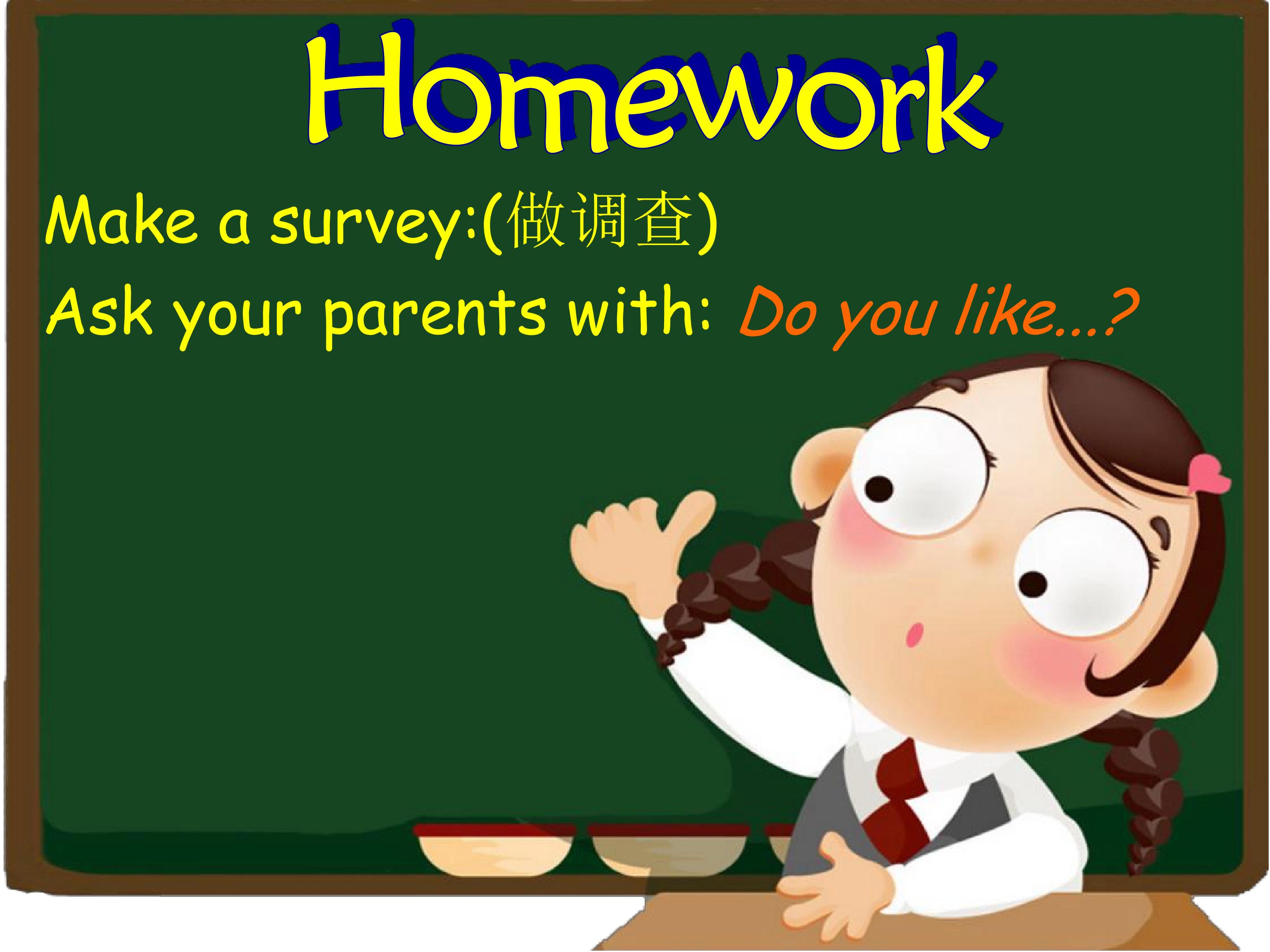 Homework

Make a survey:(做调查)

Ask your parents with: Do you like...?